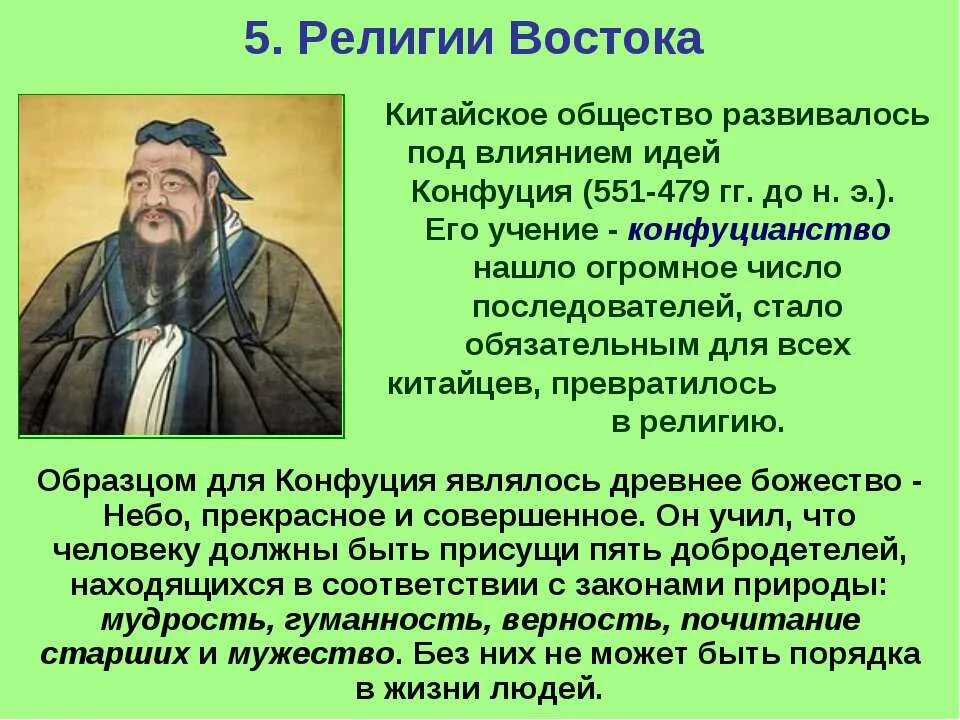 5. Религии Востока

Китайское общество развивалось под влиянием идей Конфуция (551-479 гг. до н. э.). Его учение - конфуцианство нашло огромное число последователей, стало обязательным для всех китайцев, превратилось в религию.

Образцом для Конфуция являлось древнее божество - Небо, прекрасное и совершенное. Он учил, что человеку должны быть присущи пять добродетелей, находящихся в соответствии с законами природы: мудрость, гуманность, верность, почитание старших и мужество. Без них не может быть порядка в жизни людей.